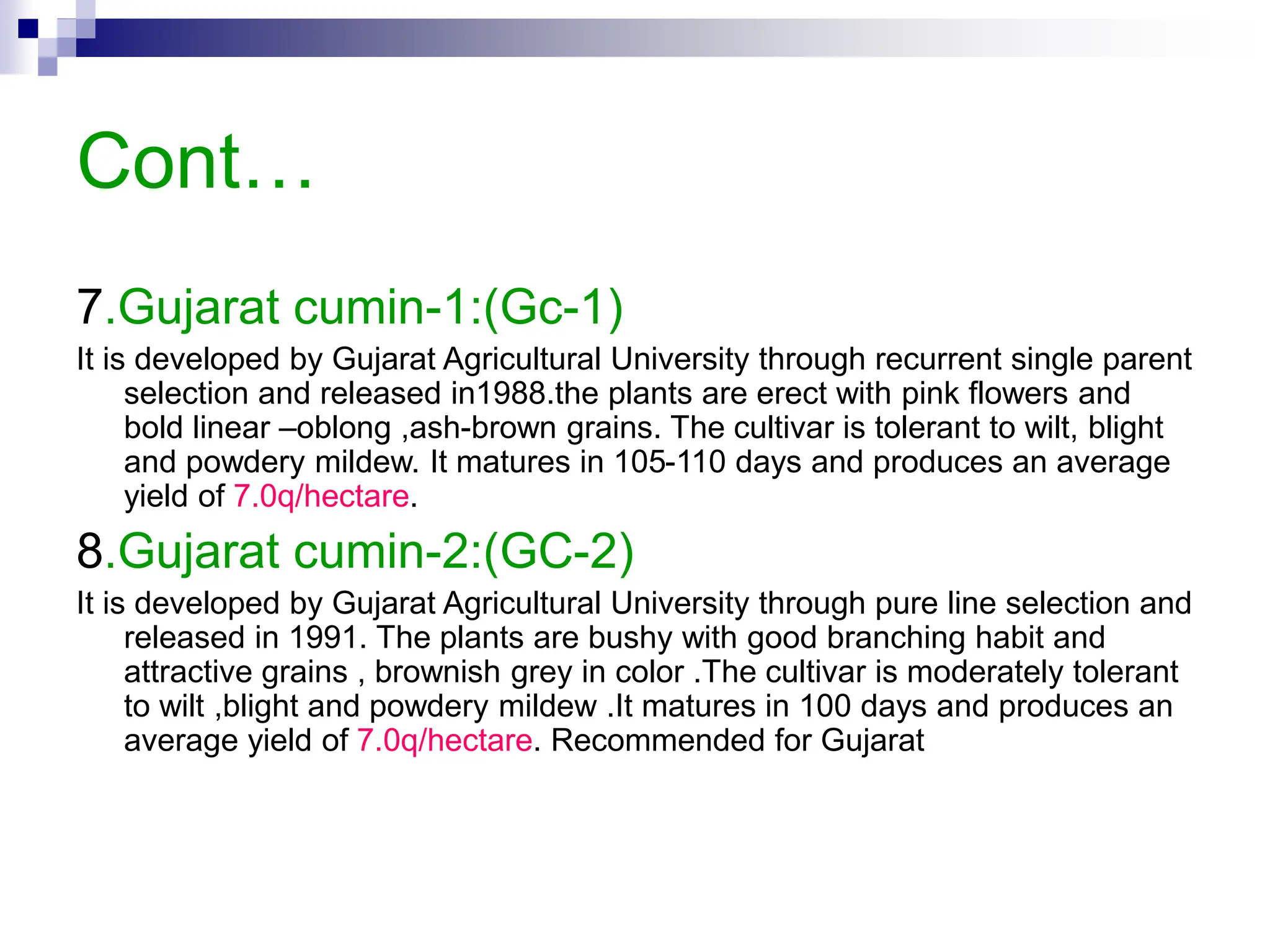 Cont…

7.Gujarat cumin-1:(Gc-1)

It is developed by Gujarat Agricultural University through recurrent single parent selection and released in1988.the plants are erect with pink flowers and bold linear –oblong ,ash-brown grains. The cultivar is tolerant to wilt, blight and powdery mildew. It matures in 105-110 days and produces an average yield of 7.0q/hectare.

8.Gujarat cumin-2:(GC-2)

It is developed by Gujarat Agricultural University through pure line selection and released in 1991. The plants are bushy with good branching habit and attractive grains , brownish grey in color .The cultivar is moderately tolerant to wilt ,blight and powdery mildew .It matures in 100 days and produces an average yield of 7.0q/hectare. Recommended for Gujarat